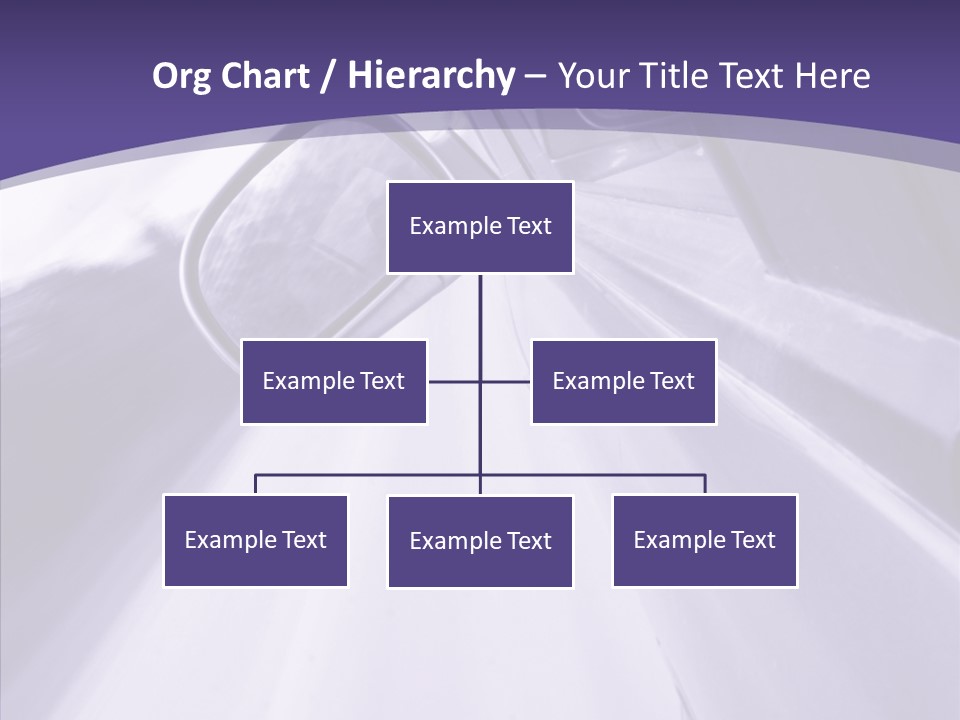 Org Chart / Hierarchy – Your Title Text Here

Example Text

Example Text

Example Text

Example Text

Example Text

Example Text